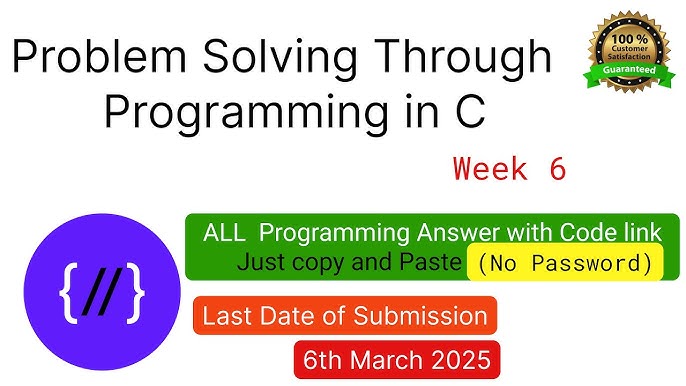 Problem Solving Through Programming in C

100 % Customer Satisfaction Guaranteed

Week 6

{//}

ALL Programming Answer with Code link Just copy and Paste (No Password)

Last Date of Submission

6th March 2025